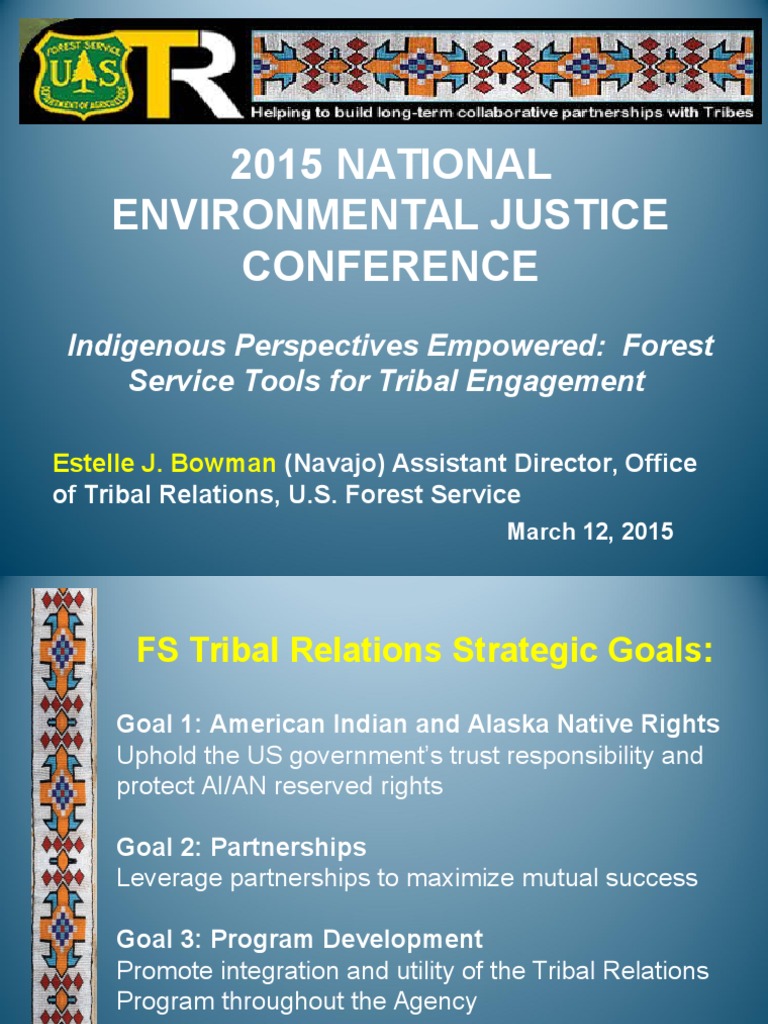 FOREST SERVICE
U S
DEPARTMENT OF AGRICULTURE

TR

Helping to build long-term collaborative partnerships with Tribes

2015 NATIONAL ENVIRONMENTAL JUSTICE CONFERENCE

Indigenous Perspectives Empowered: Forest Service Tools for Tribal Engagement

Estelle J. Bowman (Navajo) Assistant Director, Office of Tribal Relations, U.S. Forest Service

March 12, 2015

FS Tribal Relations Strategic Goals:

Goal 1: American Indian and Alaska Native Rights
Uphold the US government's trust responsibility and protect AI/AN reserved rights

Goal 2: Partnerships
Leverage partnerships to maximize mutual success

Goal 3: Program Development
Promote integration and utility of the Tribal Relations Program throughout the Agency